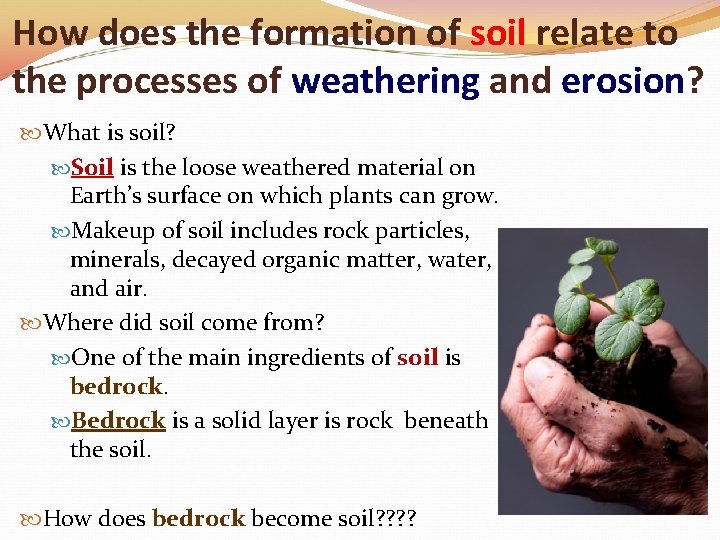 How does the formation of soil relate to the processes of weathering and erosion?

What is soil?

Soil is the loose weathered material on Earth's surface on which plants can grow.

Makeup of soil includes rock particles, minerals, decayed organic matter, water, and air.

Where did soil come from?

One of the main ingredients of soil is bedrock.

Bedrock is a solid layer is rock beneath the soil.

How does bedrock become soil????